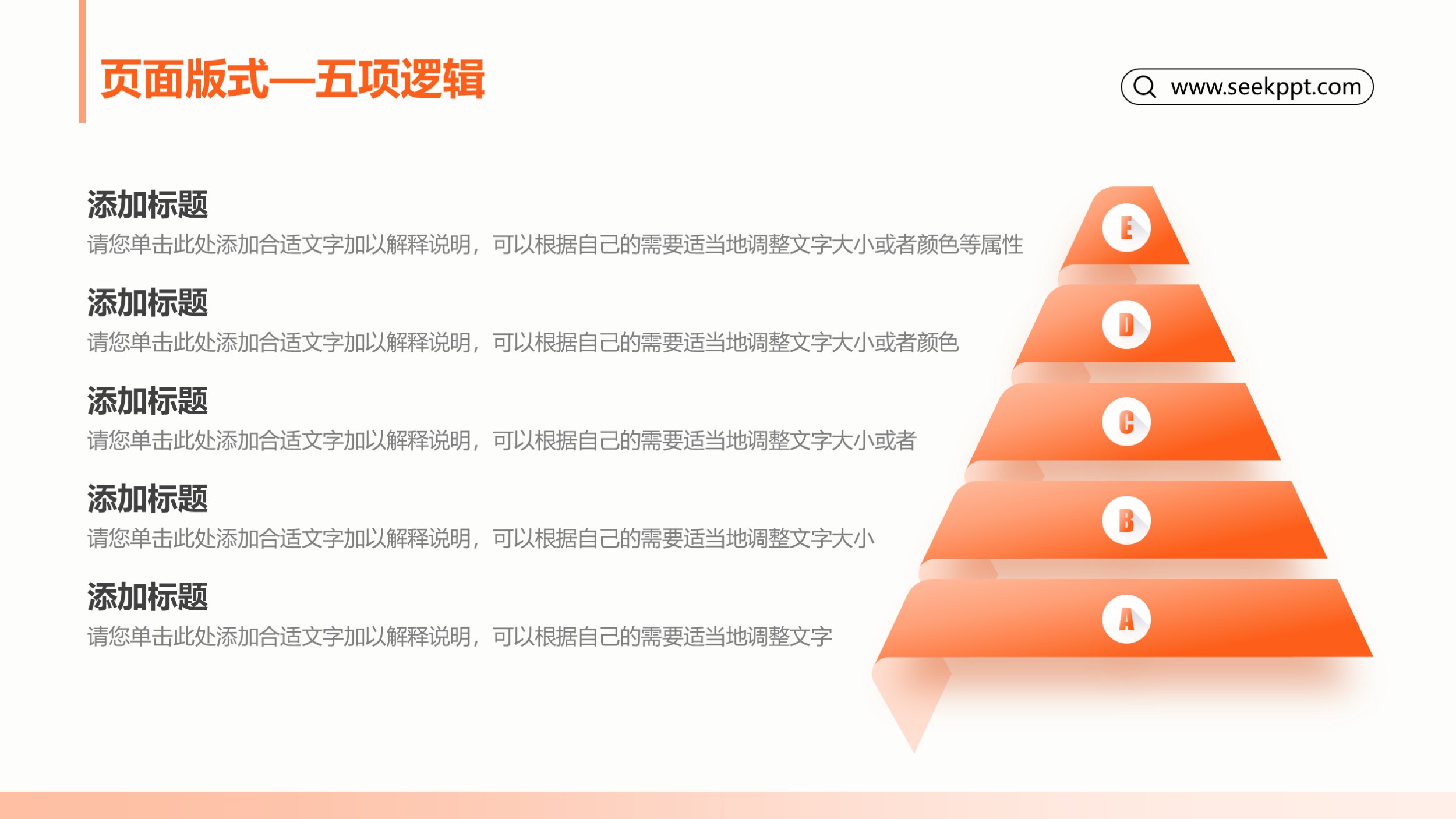 页面版式—五项逻辑

www.seekppt.com

添加标题
请您单击此处添加合适文字加以解释说明，可以根据自己的需要适当地调整文字大小或者颜色等属性

添加标题
请您单击此处添加合适文字加以解释说明，可以根据自己的需要适当地调整文字大小或者颜色

添加标题
请您单击此处添加合适文字加以解释说明，可以根据自己的需要适当地调整文字大小或者

添加标题
请您单击此处添加合适文字加以解释说明，可以根据自己的需要适当地调整文字大小

添加标题
请您单击此处添加合适文字加以解释说明，可以根据自己的需要适当地调整文字

E
D
C
B
A